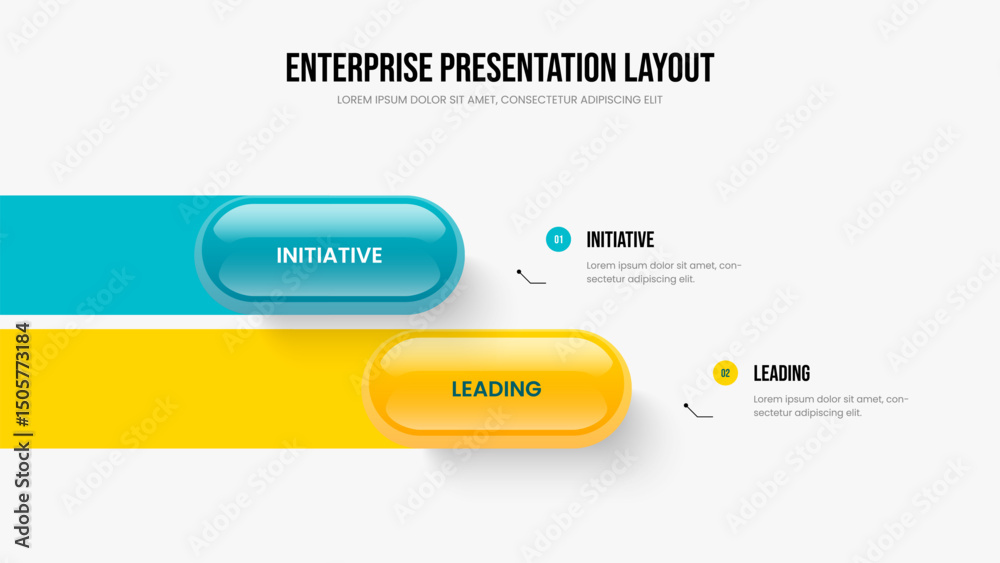 ENTERPRISE PRESENTATION LAYOUT
LOREM IPSUM DOLOR SIT AMET, CONSECTETUR ADIPISCING ELIT

INITIATIVE

01 INITIATIVE
Lorem ipsum dolor sit amet, consectetur adipiscing elit.

LEADING

02 LEADING
Lorem ipsum dolor sit amet, consectetur adipiscing elit.

Adobe Stock | #1505773184